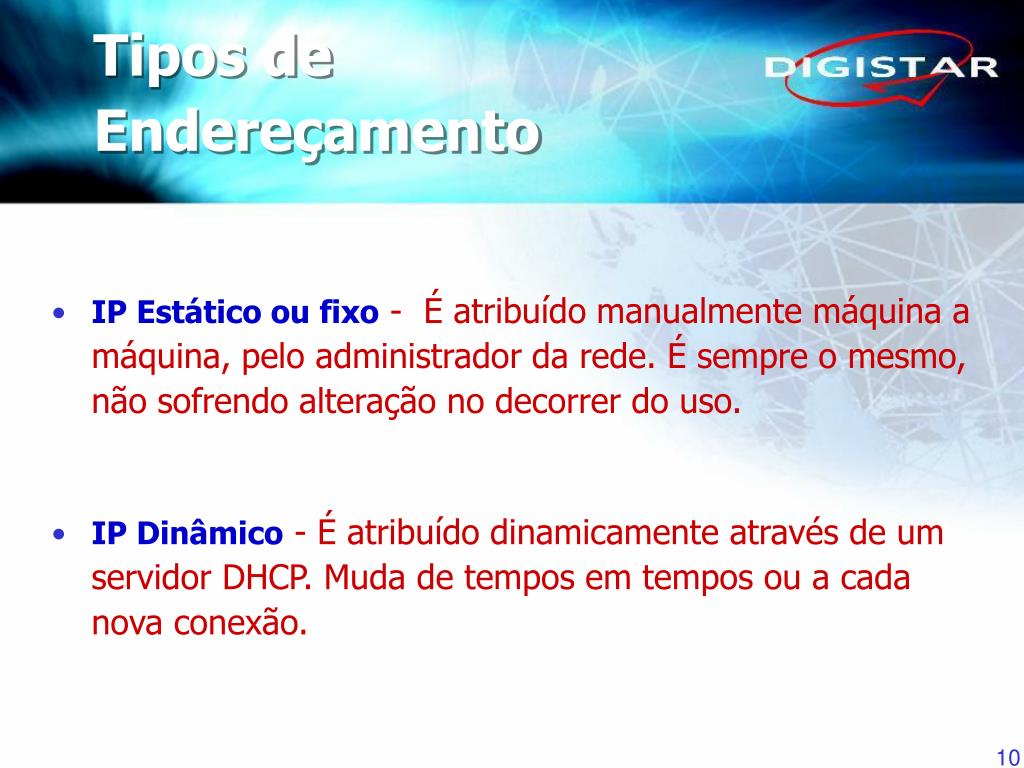 Tipos de Endereçamento

DIGISTAR

• IP Estático ou fixo - É atribuído manualmente máquina a máquina, pelo administrador da rede. É sempre o mesmo, não sofrendo alteração no decorrer do uso.

• IP Dinâmico - É atribuído dinamicamente através de um servidor DHCP. Muda de tempos em tempos ou a cada nova conexão.

10